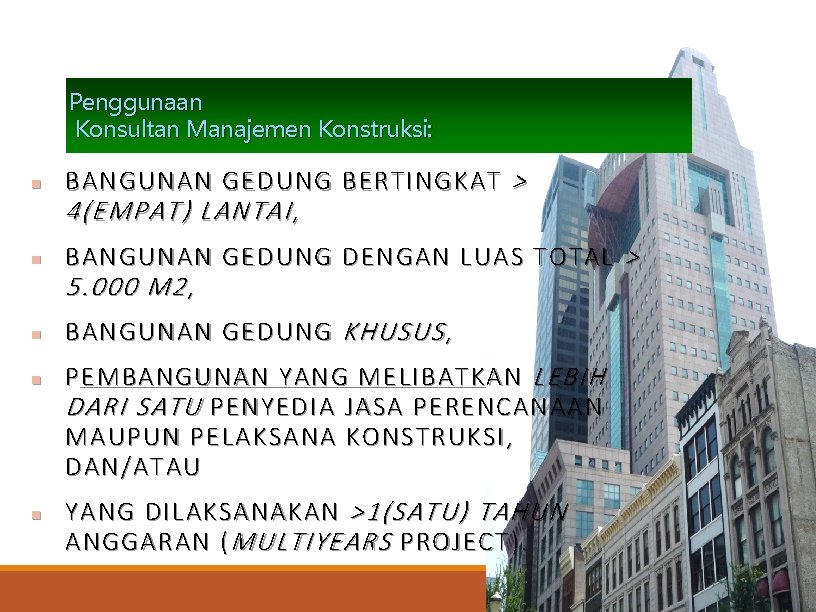 Penggunaan
Konsultan Manajemen Konstruksi:

BANGUNAN GEDUNG BERTINGKAT > 4(EMPAT) LANTAI,

BANGUNAN GEDUNG DENGAN LUAS TOTAL > 5.000 M2,

BANGUNAN GEDUNG KHUSUS,

PEMBANGUNAN YANG MELIBATKAN LEBIH DARI SATU PENYEDIA JASA PERENCANAAN MAUPUN PELAKSANA KONSTRUKSI, DAN/ATAU

YANG DILAKSANAKAN >1(SATU) TAHUN ANGGARAN (MULTIYEARS PROJECT).